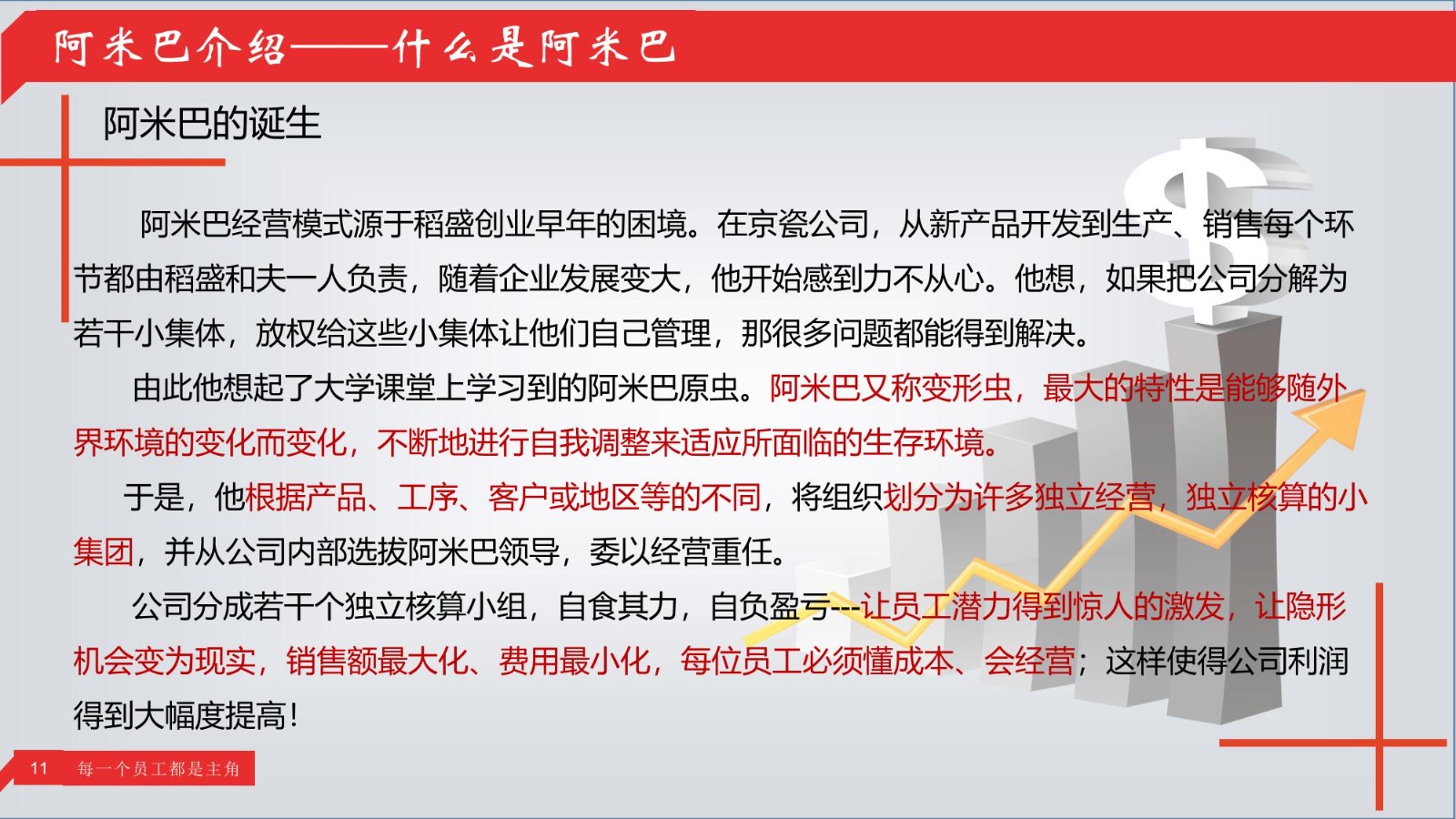 阿米巴介绍——什么是阿米巴

阿米巴的诞生

阿米巴经营模式源于稻盛创业早年的困境。在京瓷公司，从新产品开发到生产、销售每个环节都由稻盛和夫一人负责，随着企业发展变大，他开始感到力不从心。他想，如果把公司分解为若干小集体，放权给这些小集体让他们自己管理，那很多问题都能得到解决。

由此他想起了大学课堂上学习到的阿米巴原虫。阿米巴又称变形虫，最大的特性是能够随外界环境的变化而变化，不断地进行自我调整来适应所面临的生存环境。

于是，他根据产品、工序、客户或地区等的不同，将组织划分为许多独立经营，独立核算的小集团，并从公司内部选拔阿米巴领导，委以经营重任。

公司分成若干个独立核算小组，自食其力，自负盈亏---让员工潜力得到惊人的激发，让隐形机会变为现实，销售额最大化、费用最小化，每位员工必须懂成本、会经营；这样使得公司利润得到大幅度提高！

11 每一个员工都是主角